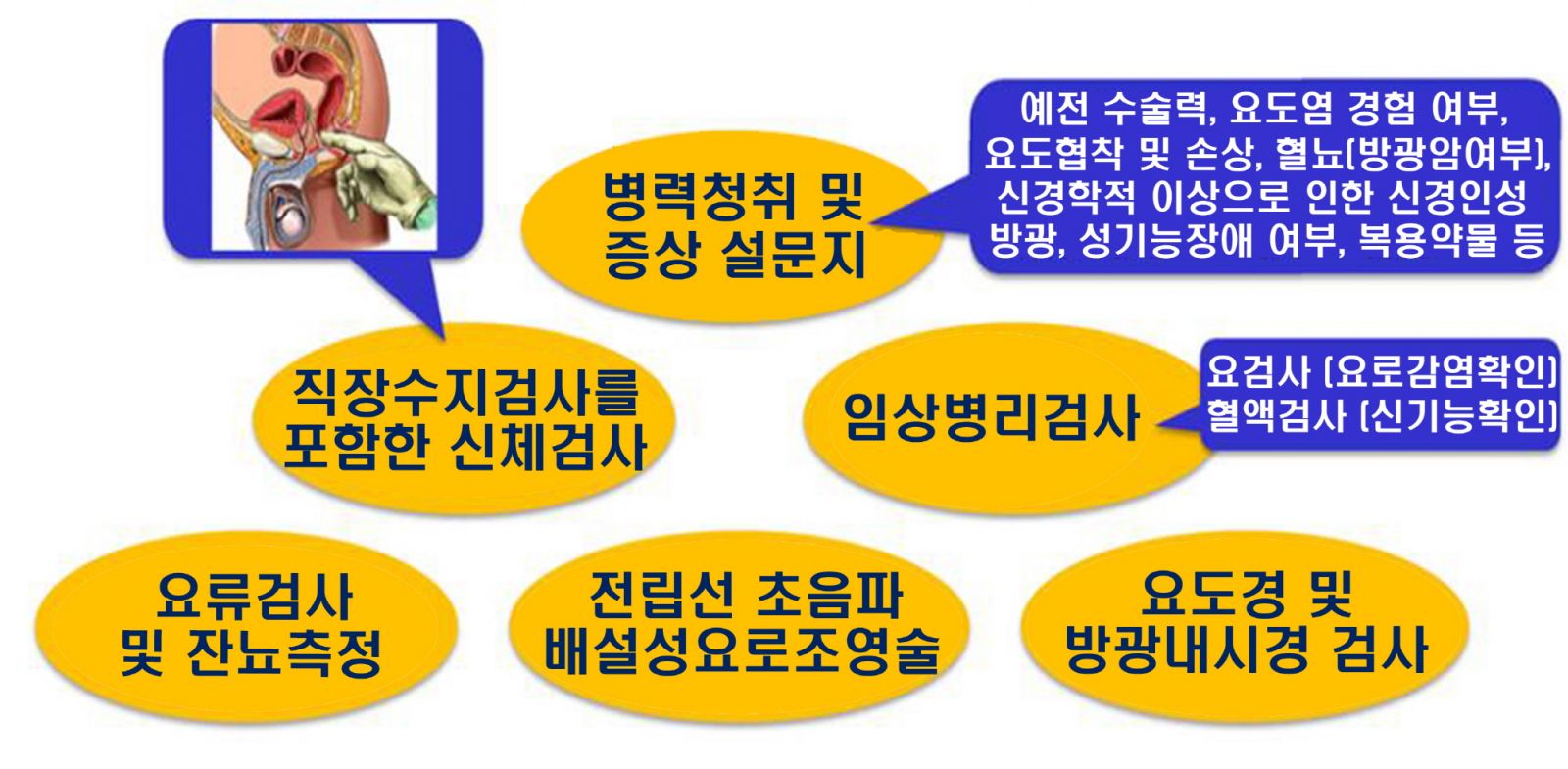 병력청취 및 증상 설문지

예전 수술력, 요도염 경험 여부, 요도협착 및 손상, 혈뇨(방광암여부), 신경학적 이상으로 인한 신경인성 방광, 성기능장애 여부, 복용약물 등

직장수지검사를 포함한 신체검사

임상병리검사

요검사 (요로감염확인)
혈액검사 (신기능확인)

요류검사 및 잔뇨측정

전립선 초음파 배설성요로조영술

요도경 및 방광내시경 검사